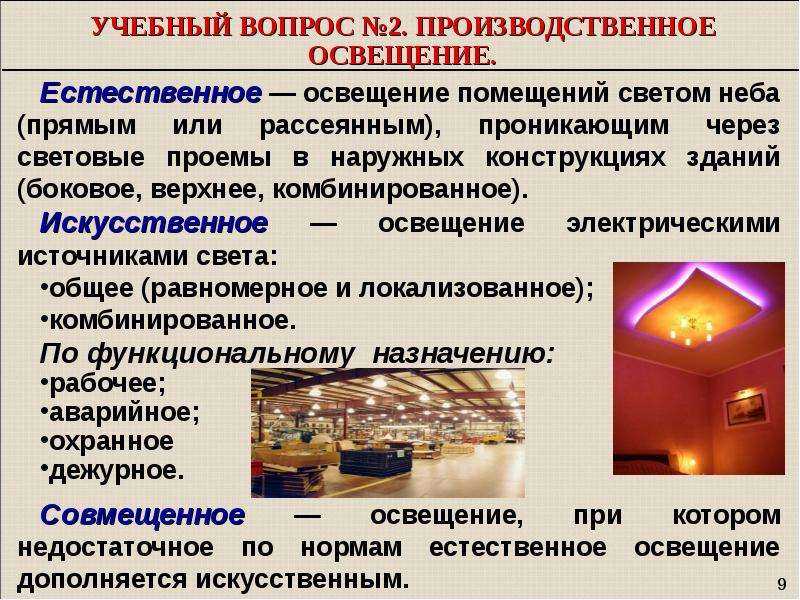 УЧЕБНЫЙ ВОПРОС №2. ПРОИЗВОДСТВЕННОЕ ОСВЕЩЕНИЕ.

Естественное — освещение помещений светом неба (прямым или рассеянным), проникающим через световые проемы в наружных конструкциях зданий (боковое, верхнее, комбинированное).

Искусственное — освещение электрическими источниками света:

•общее (равномерное и локализованное);
•комбинированное.

По функциональному назначению:
•рабочее;
•аварийное;
•охранное
•дежурное.

Совмещенное — освещение, при котором недостаточное по нормам естественное освещение дополняется искусственным.

9